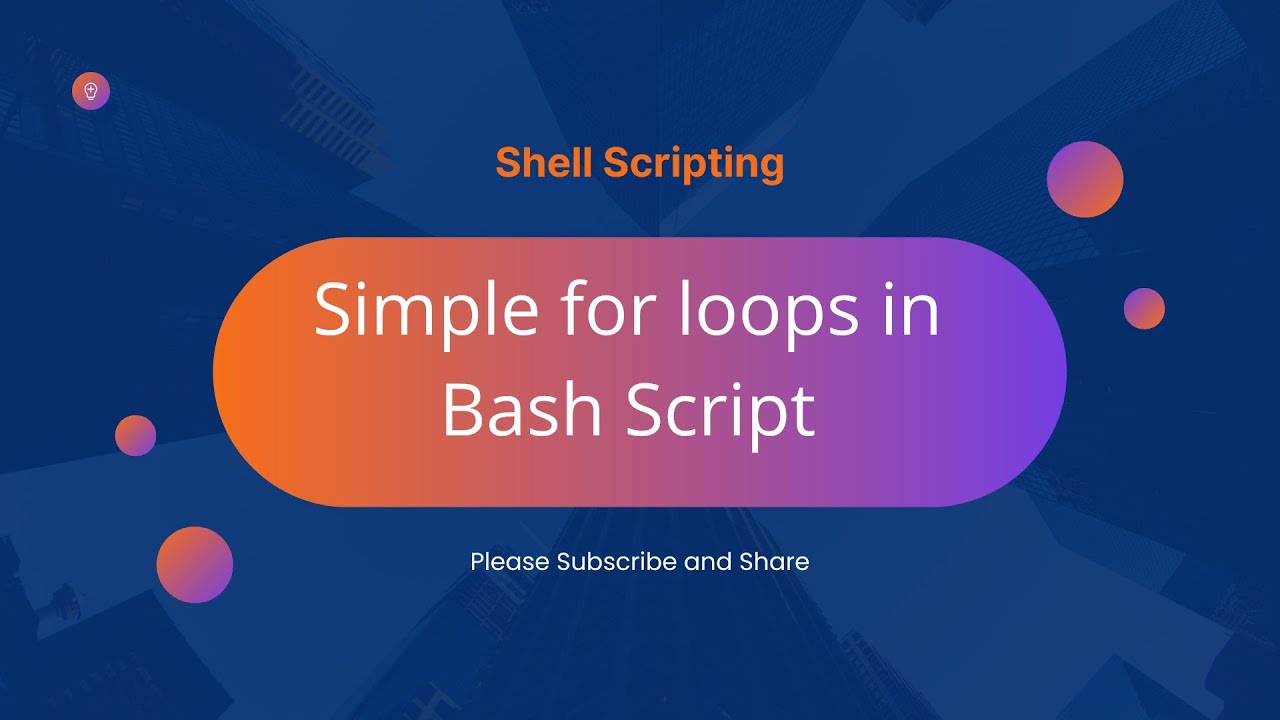 Shell Scripting

Simple for loops in Bash Script

Please Subscribe and Share